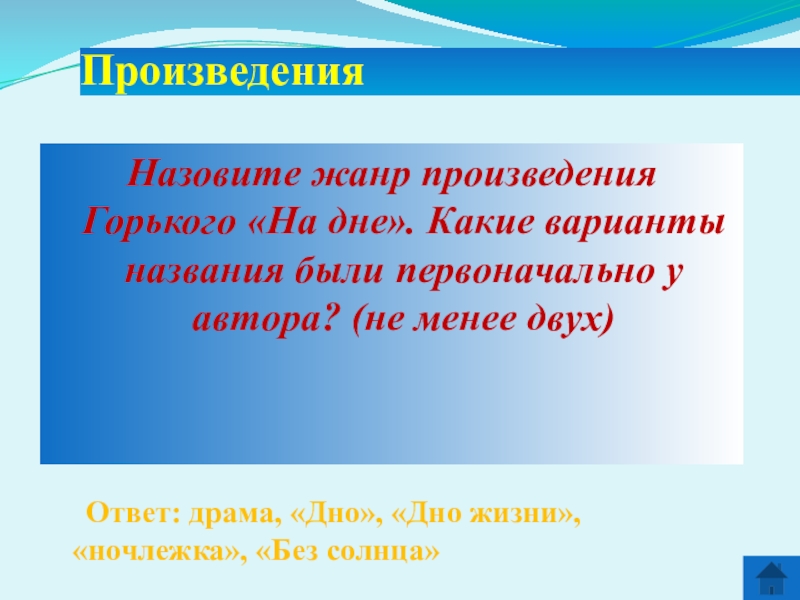 Произведения

Назовите жанр произведения Горького «На дне». Какие варианты названия были первоначально у автора? (не менее двух)

Ответ: драма, «Дно», «Дно жизни», «ночлежка», «Без солнца»